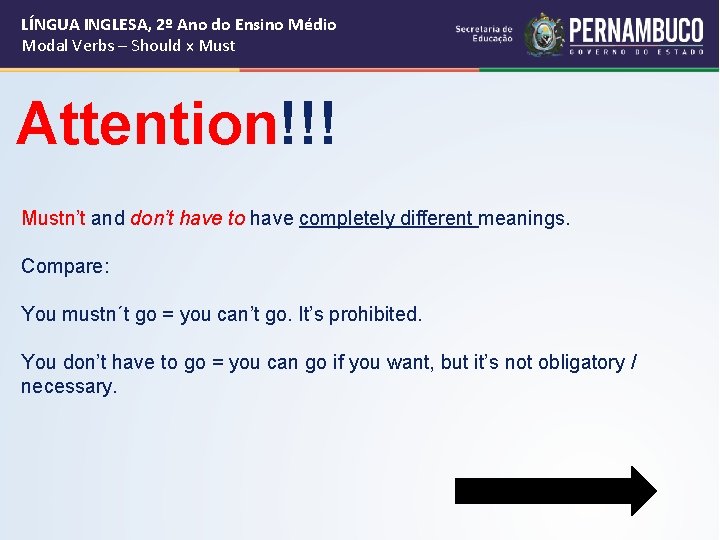 LÍNGUA INGLESA, 2º Ano do Ensino Médio
Modal Verbs – Should x Must

Secretaria de Educação
PERNAMBUCO
GOVERNO DO ESTADO

Attention!!!

Mustn't and don't have to have completely different meanings.

Compare:

You mustn´t go = you can't go. It's prohibited.

You don't have to go = you can go if you want, but it's not obligatory / necessary.